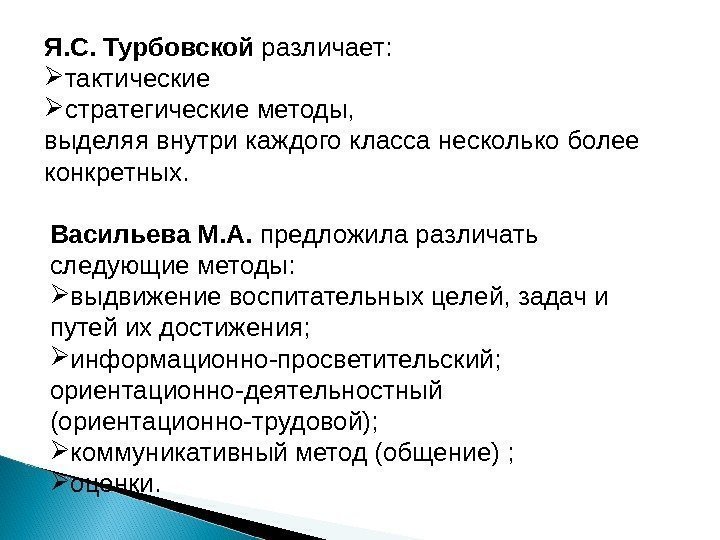 Я.С. Турбовской различает:
➢тактические
➢стратегические методы,
выделяя внутри каждого класса несколько более конкретных.

Васильева М.А. предложила различать следующие методы:
➢выдвижение воспитательных целей, задач и путей их достижения;
➢информационно-просветительский;
ориентационно-деятельностный (ориентационно-трудовой);
➢коммуникативный метод (общение) ;
➢оценки.